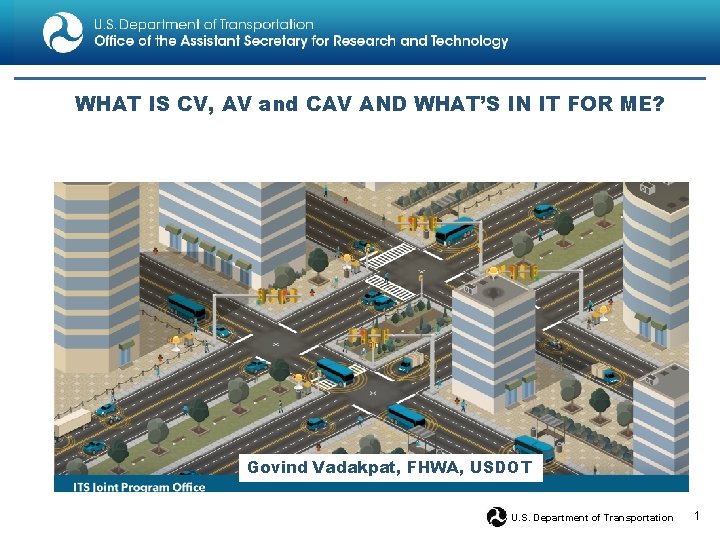 U.S. Department of Transportation
Office of the Assistant Secretary for Research and Technology

WHAT IS CV, AV and CAV AND WHAT'S IN IT FOR ME?

Govind Vadakpat, FHWA, USDOT

ITS Joint Program Office

U.S. Department of Transportation

1